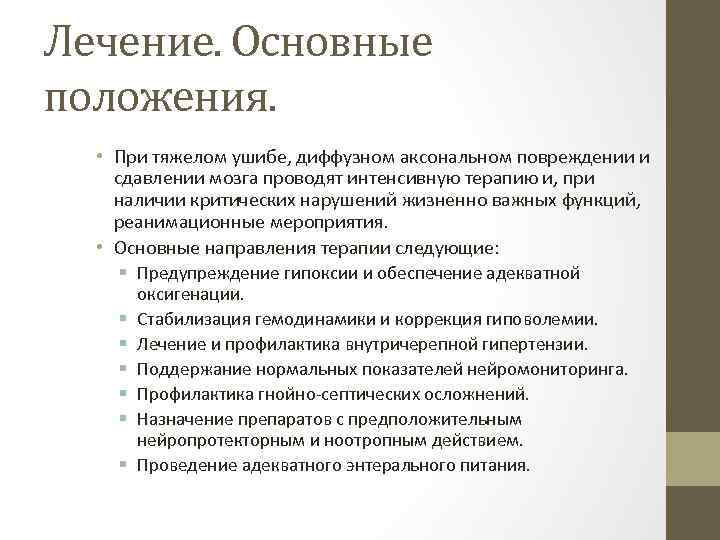 Лечение. Основные положения.

• При тяжелом ушибе, диффузном аксональном повреждении и сдавлении мозга проводят интенсивную терапию и, при наличии критических нарушений жизненно важных функций, реанимационные мероприятия.
• Основные направления терапии следующие:
▪ Предупреждение гипоксии и обеспечение адекватной оксигенации.
▪ Стабилизация гемодинамики и коррекция гиповолемии.
▪ Лечение и профилактика внутричерепной гипертензии.
▪ Поддержание нормальных показателей нейромониторинга.
▪ Профилактика гнойно-септических осложнений.
▪ Назначение препаратов с предположительным нейропротекторным и ноотропным действием.
▪ Проведение адекватного энтерального питания.